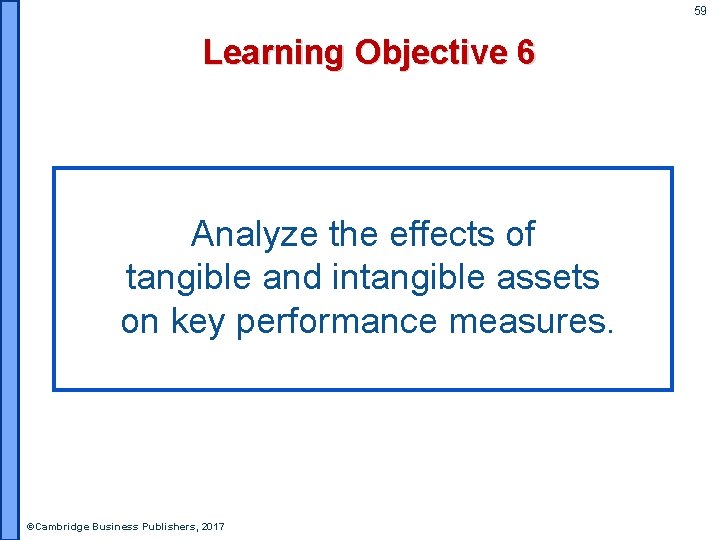 59

Learning Objective 6

Analyze the effects of tangible and intangible assets on key performance measures.

©Cambridge Business Publishers, 2017